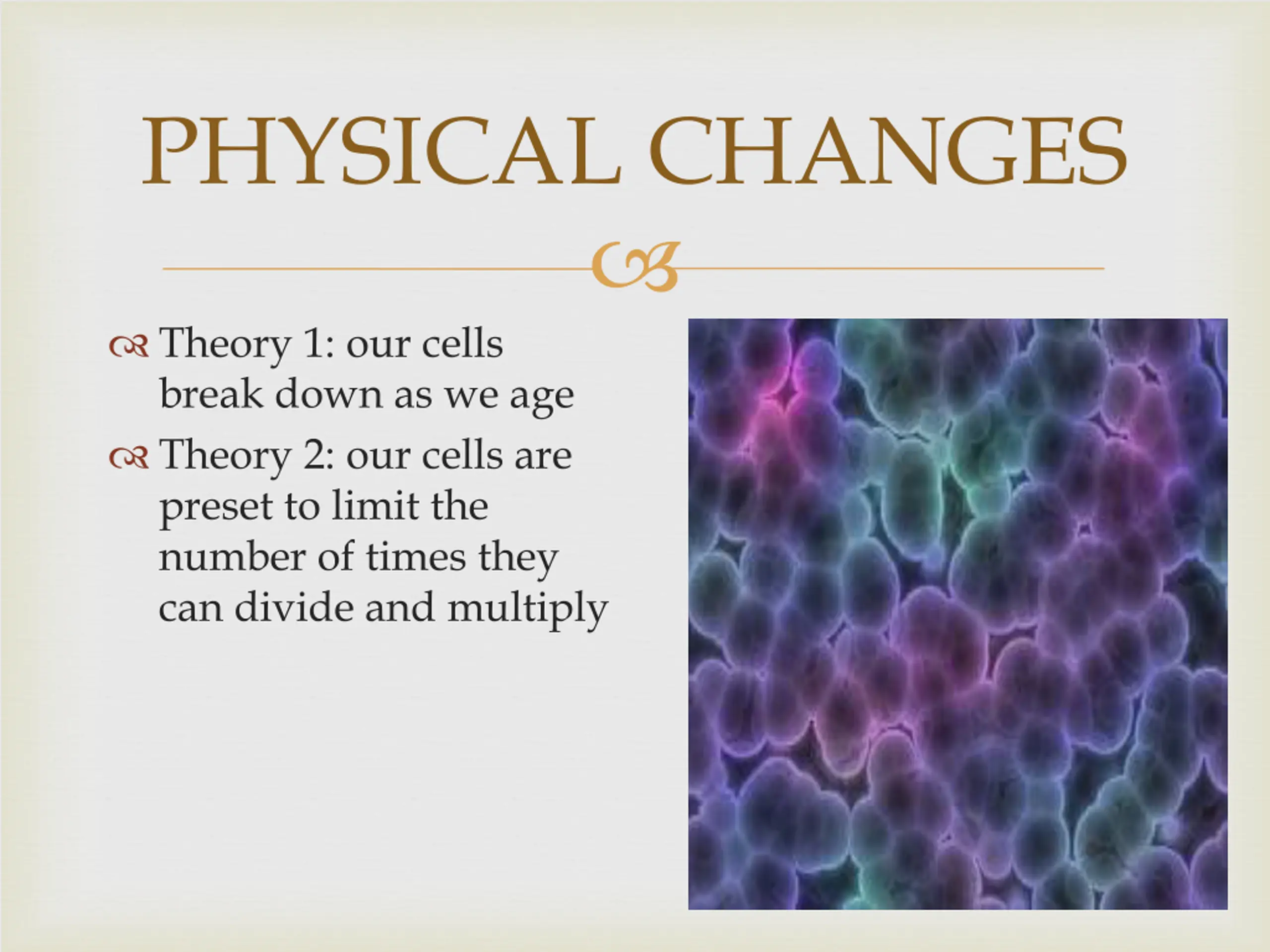 PHYSICAL CHANGES

Theory 1: our cells break down as we age

Theory 2: our cells are preset to limit the number of times they can divide and multiply